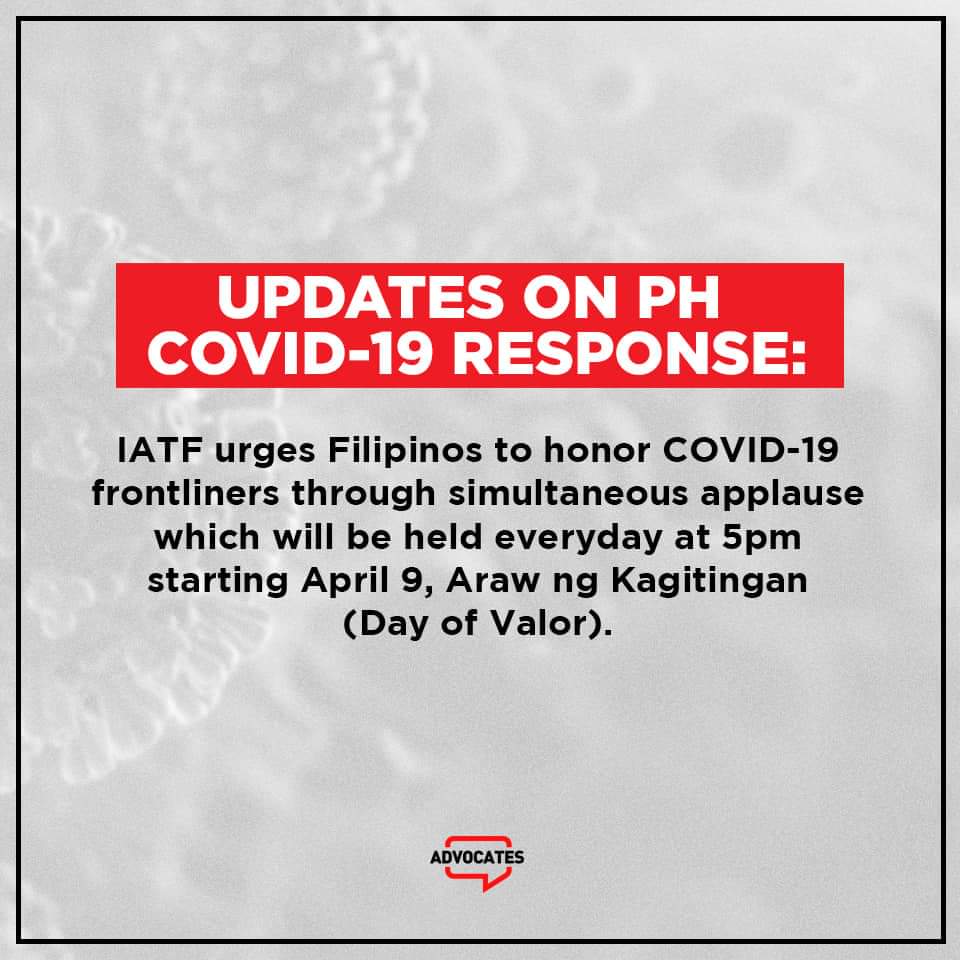 UPDATES ON PH COVID-19 RESPONSE:

IATF urges Filipinos to honor COVID-19 frontliners through simultaneous applause which will be held everyday at 5pm starting April 9, Araw ng Kagitingan (Day of Valor).

ADVOCATES